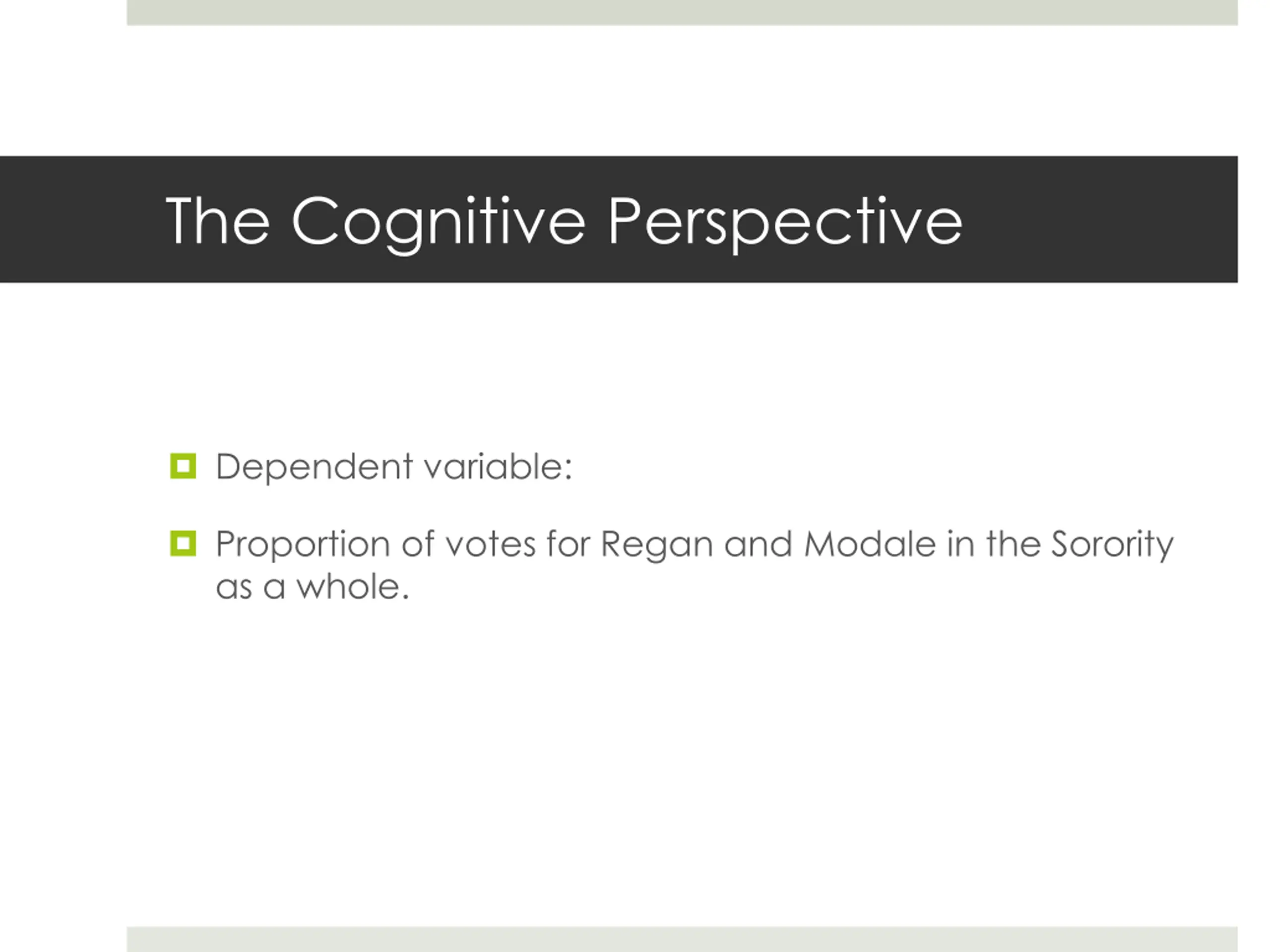 The Cognitive Perspective

Dependent variable:

Proportion of votes for Regan and Modale in the Sorority as a whole.